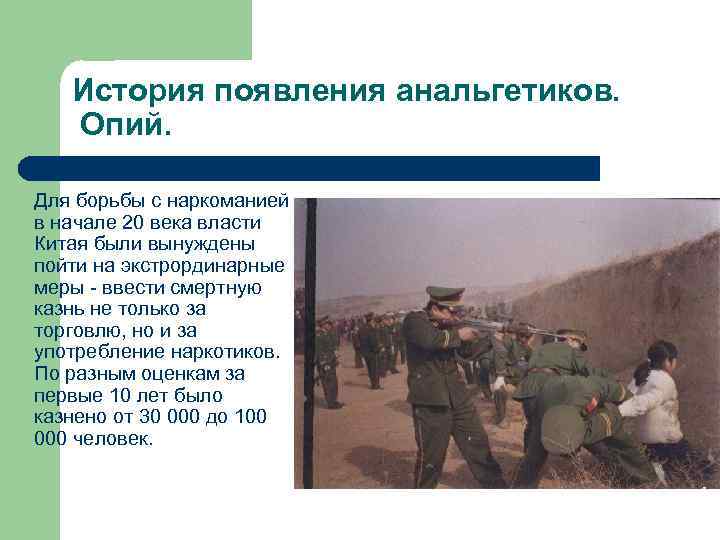 История появления анальгетиков. Опий.

Для борьбы с наркоманией в начале 20 века власти Китая были вынуждены пойти на экстрординарные меры - ввести смертную казнь не только за торговлю, но и за употребление наркотиков. По разным оценкам за первые 10 лет было казнено от 30 000 до 100 000 человек.